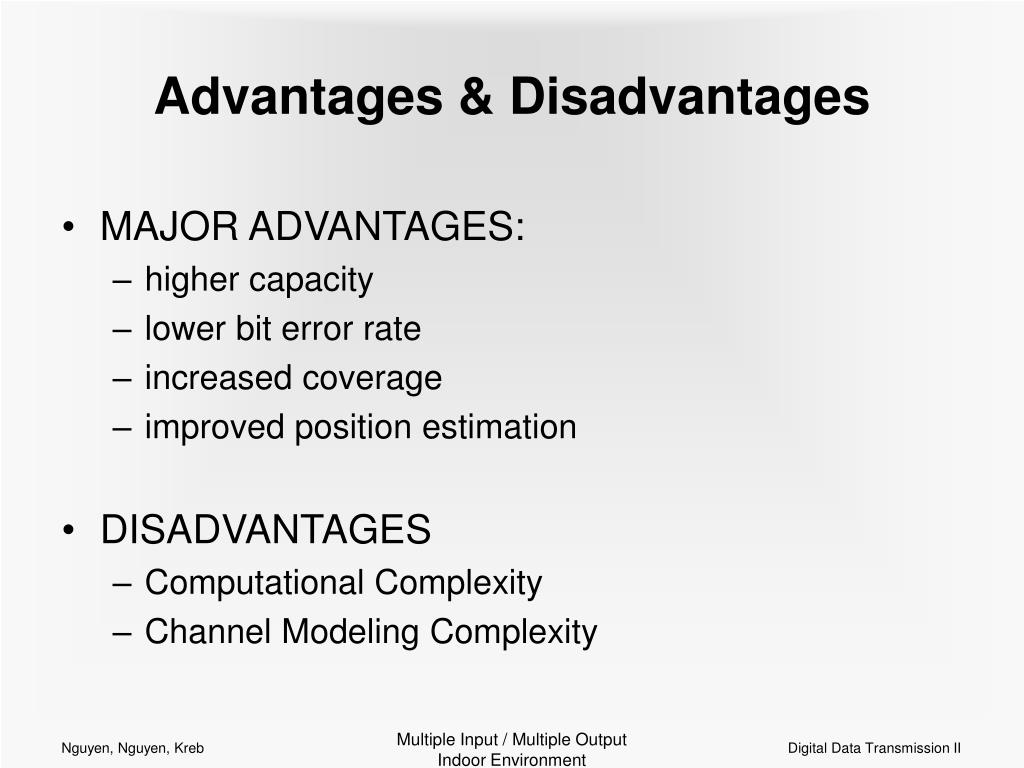 Advantages & Disadvantages

• MAJOR ADVANTAGES:
– higher capacity
– lower bit error rate
– increased coverage
– improved position estimation

• DISADVANTAGES
– Computational Complexity
– Channel Modeling Complexity

Nguyen, Nguyen, Kreb

Multiple Input / Multiple Output Indoor Environment

Digital Data Transmission II